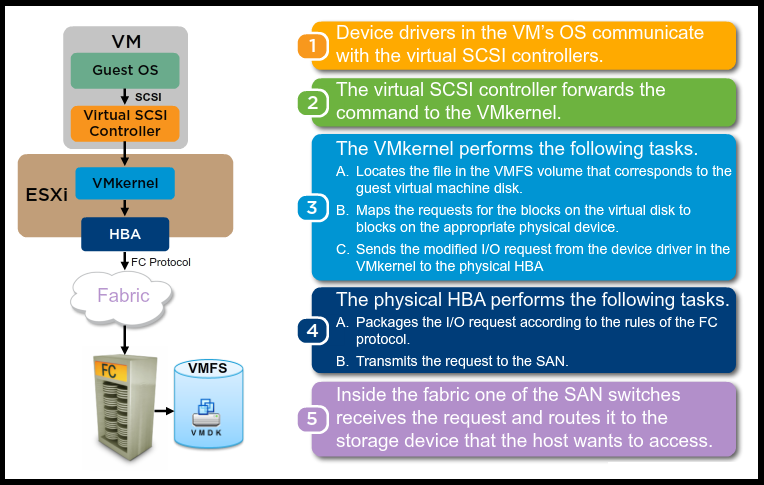 VM

Guest OS

SCSI

Virtual SCSI Controller

ESXi

VMkernel

HBA

FC Protocol

Fabric

FC

VMFS

VMDK

1 Device drivers in the VM's OS communicate with the virtual SCSI controllers.

2 The virtual SCSI controller forwards the command to the VMkernel.

3 The VMkernel performs the following tasks.

A. Locates the file in the VMFS volume that corresponds to the guest virtual machine disk.

B. Maps the requests for the blocks on the virtual disk to blocks on the appropriate physical device.

C. Sends the modified I/O request from the device driver in the VMkernel to the physical HBA

4 The physical HBA performs the following tasks.

A. Packages the I/O request according to the rules of the FC protocol.

B. Transmits the request to the SAN.

5 Inside the fabric one of the SAN switches receives the request and routes it to the storage device that the host wants to access.